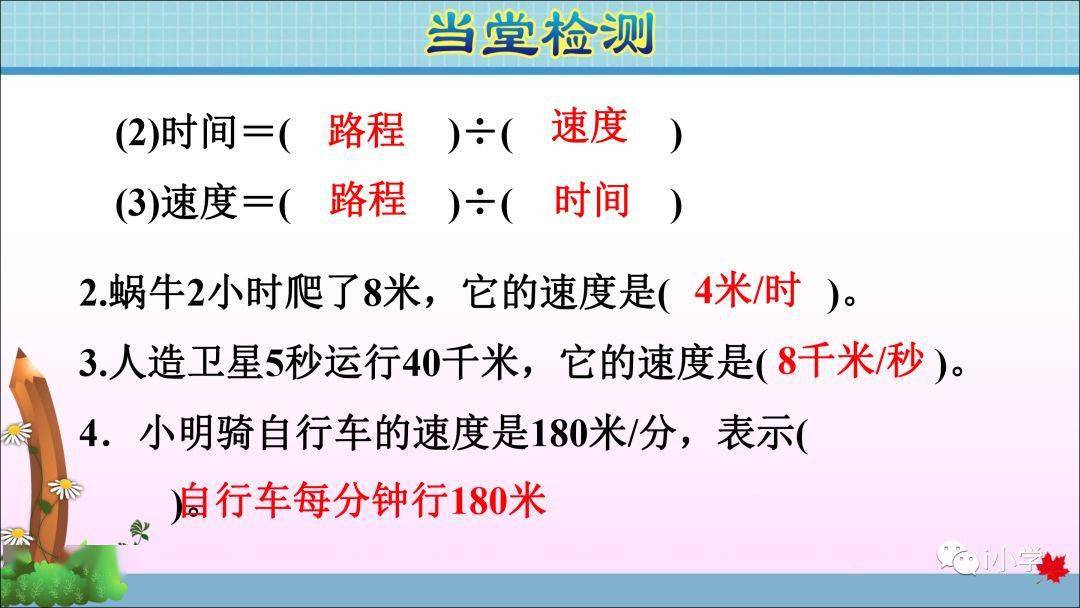 当堂检测

(2)时间＝( 路程 )÷( 速度 )

(3)速度＝( 路程 )÷( 时间 )

2.蜗牛2小时爬了8米，它的速度是( 4米/时 )。

3.人造卫星5秒运行40千米，它的速度是( 8千米/秒 )。

4．小明骑自行车的速度是180米/分，表示( 自行车每分钟行180米 )。

i小学